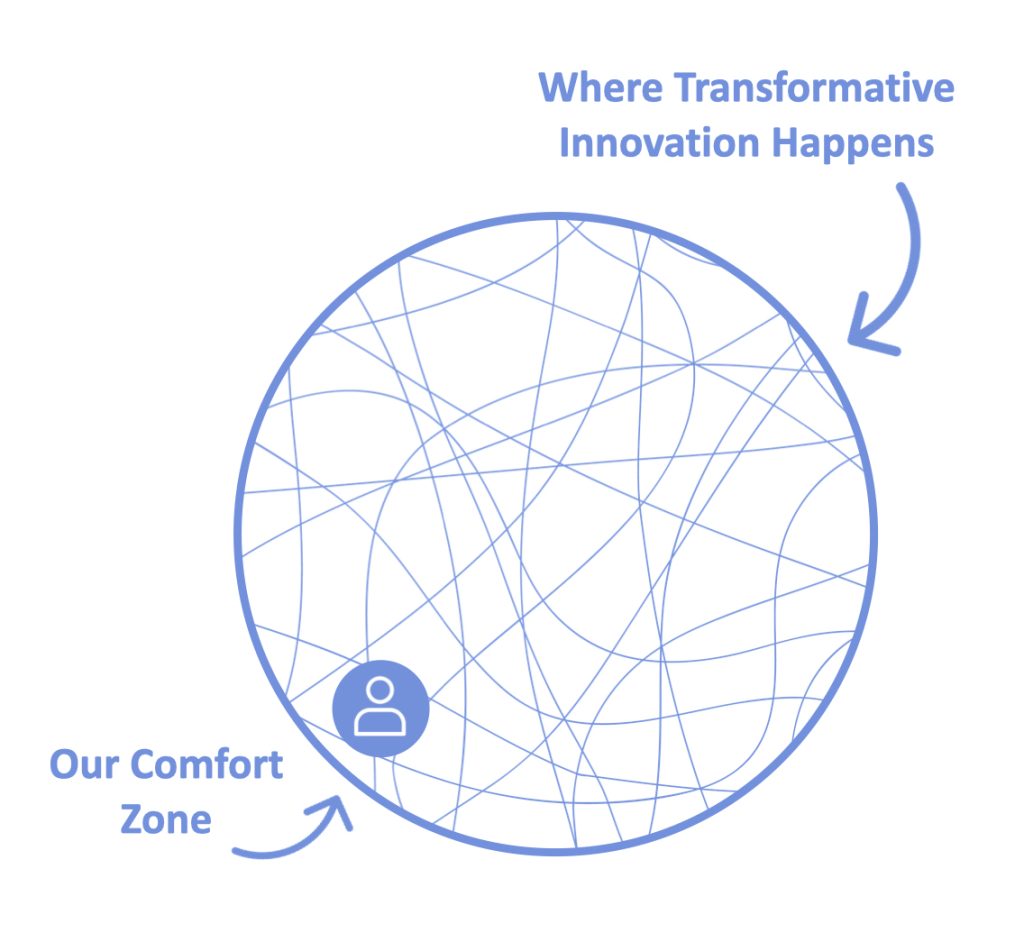 Where Transformative Innovation Happens

Our Comfort Zone